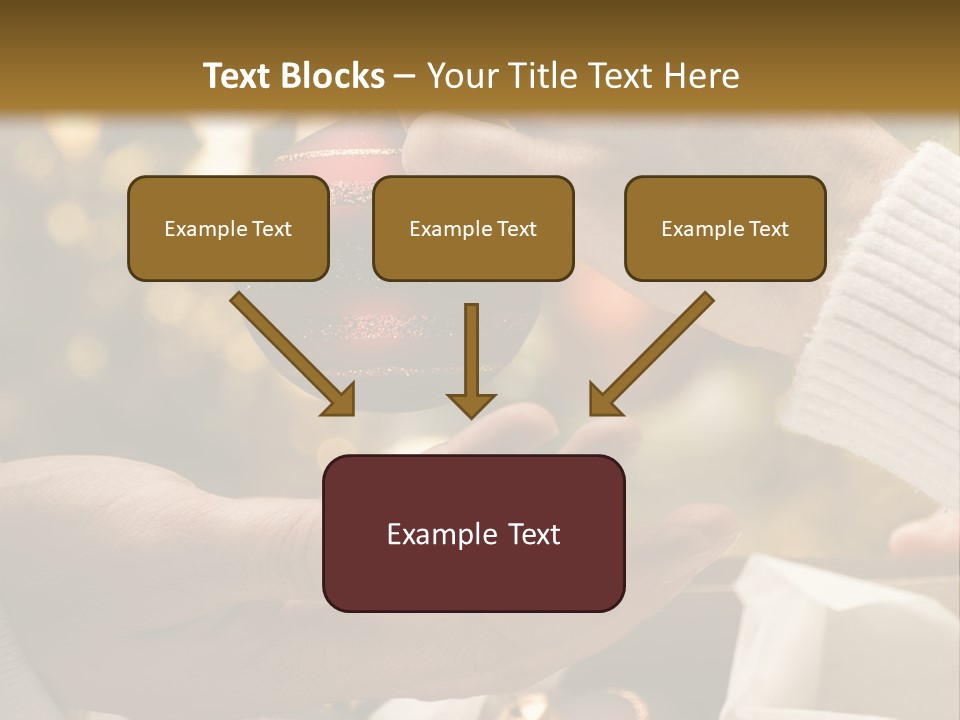 Text Blocks – Your Title Text Here

Example Text

Example Text

Example Text

Example Text